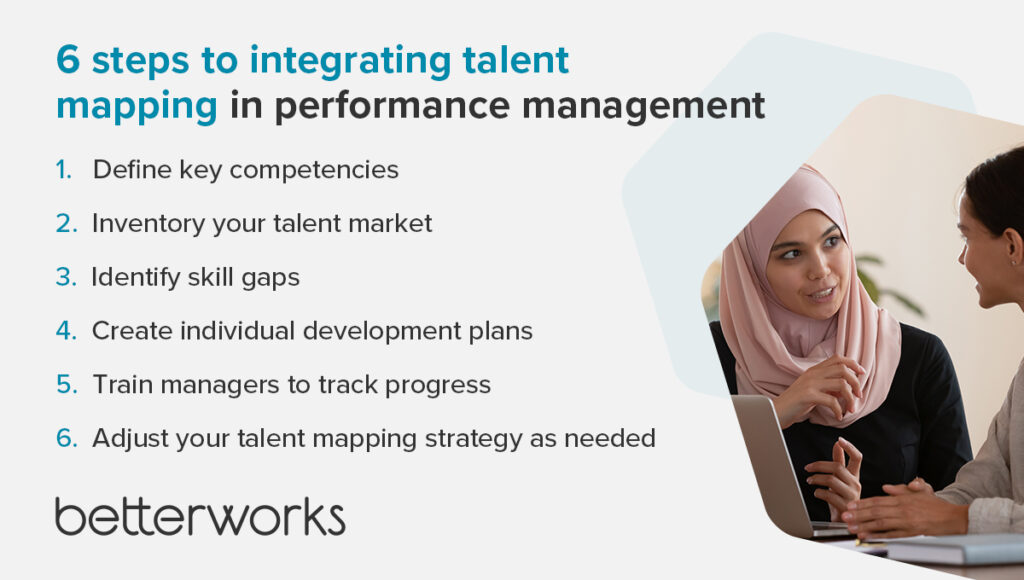 6 steps to integrating talent mapping in performance management

1. Define key competencies
2. Inventory your talent market
3. Identify skill gaps
4. Create individual development plans
5. Train managers to track progress
6. Adjust your talent mapping strategy as needed

betterworks